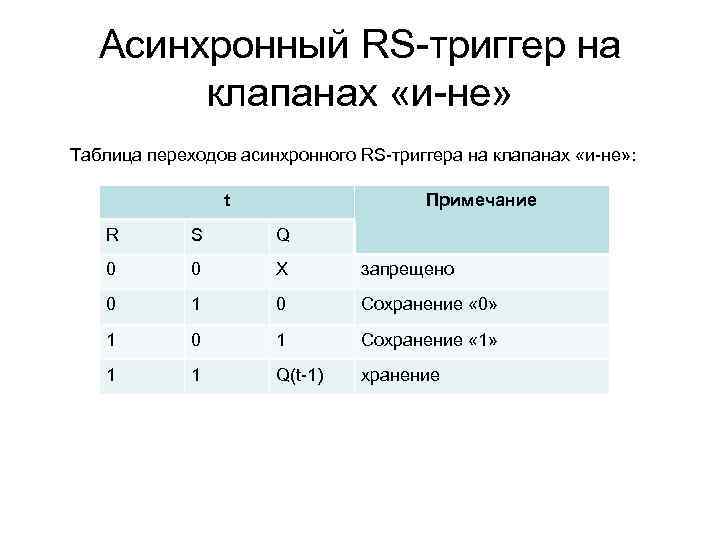 Асинхронный RS-триггер на клапанах «и-не»

Таблица переходов асинхронного RS-триггера на клапанах «и-не»:

| t | | | Примечание |
|---|---|---|---|
| R | S | Q | |
| 0 | 0 | X | запрещено |
| 0 | 1 | 0 | Сохранение «0» |
| 1 | 0 | 1 | Сохранение «1» |
| 1 | 1 | Q(t-1) | хранение |